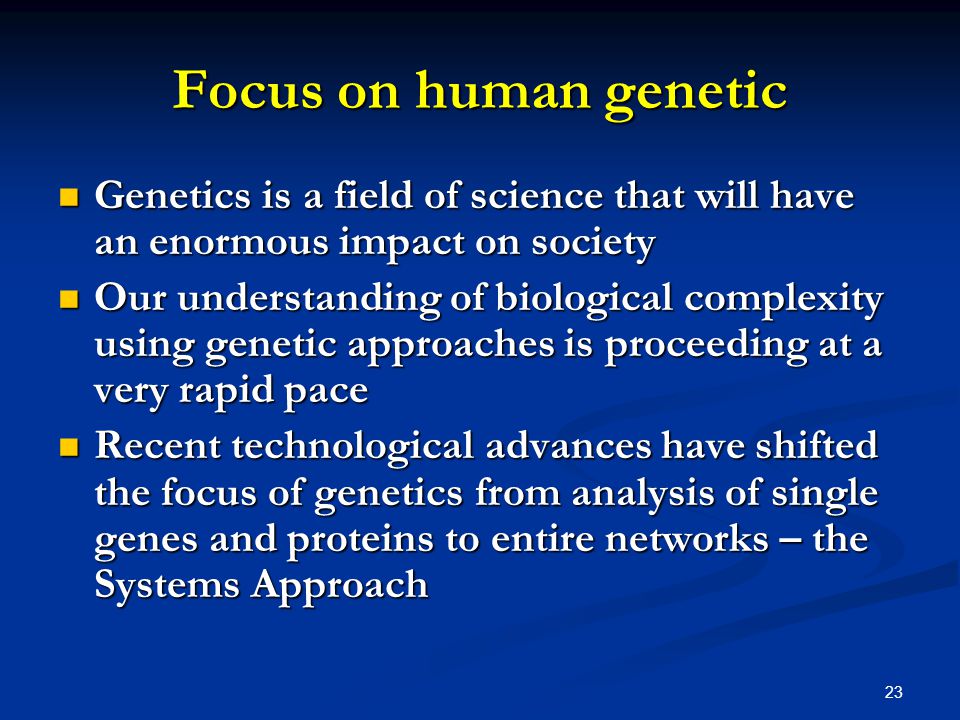 Focus on human genetic

- Genetics is a field of science that will have an enormous impact on society
- Our understanding of biological complexity using genetic approaches is proceeding at a very rapid pace
- Recent technological advances have shifted the focus of genetics from analysis of single genes and proteins to entire networks – the Systems Approach

23